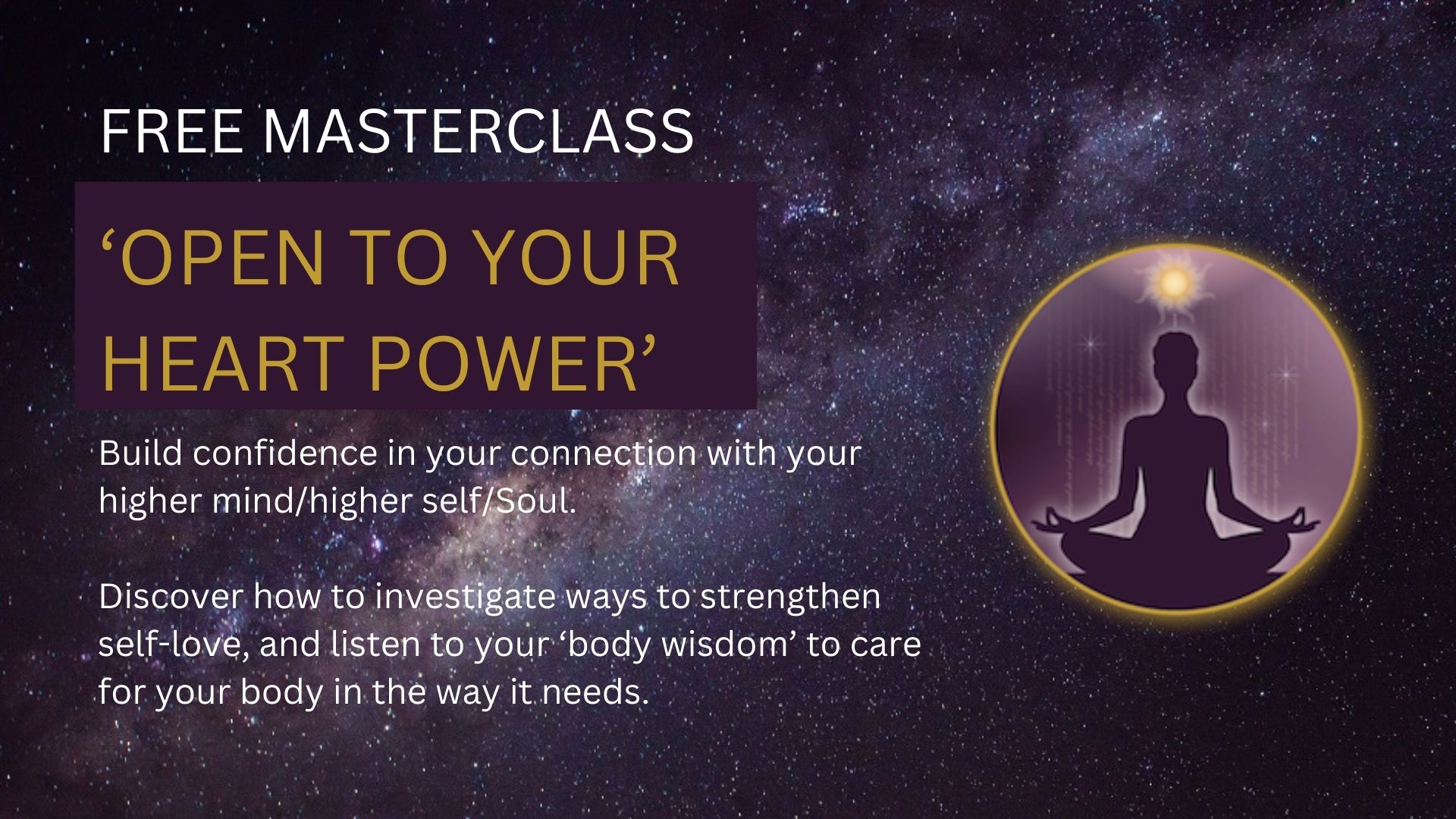 FREE MASTERCLASS

‘OPEN TO YOUR HEART POWER’

Build confidence in your connection with your higher mind/higher self/Soul.

Discover how to investigate ways to strengthen self-love, and listen to your ‘body wisdom’ to care for your body in the way it needs.